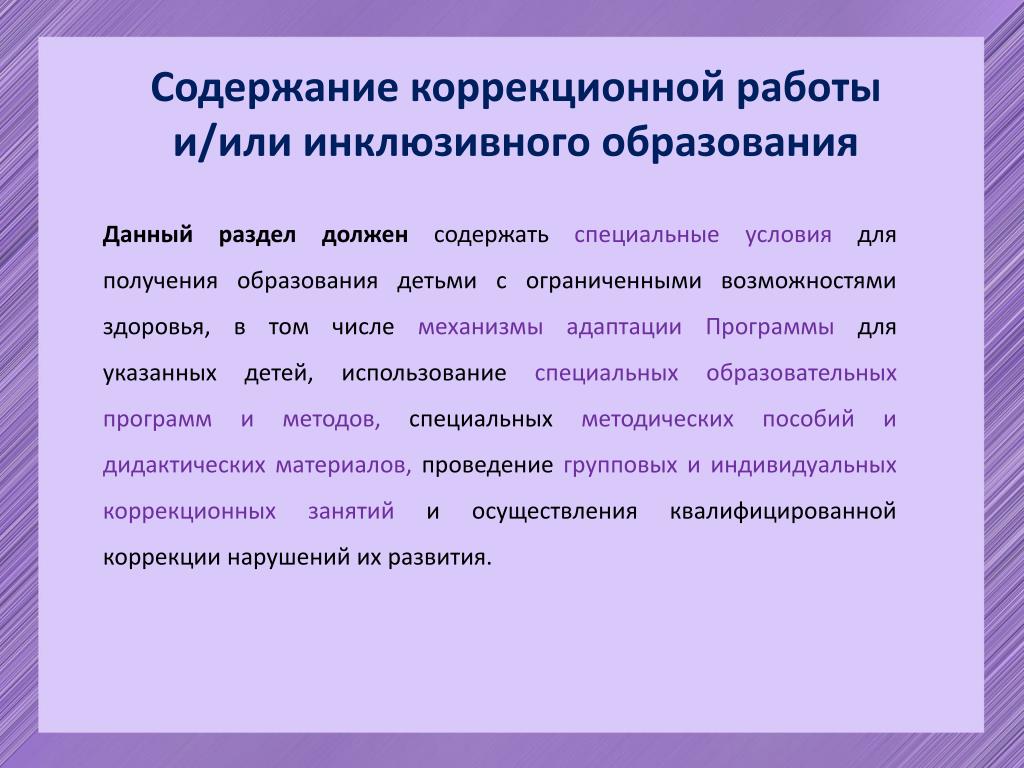 Содержание коррекционной работы и/или инклюзивного образования

Данный раздел должен содержать специальные условия для получения образования детьми с ограниченными возможностями здоровья, в том числе механизмы адаптации Программы для указанных детей, использование специальных образовательных программ и методов, специальных методических пособий и дидактических материалов, проведение групповых и индивидуальных коррекционных занятий и осуществления квалифицированной коррекции нарушений их развития.